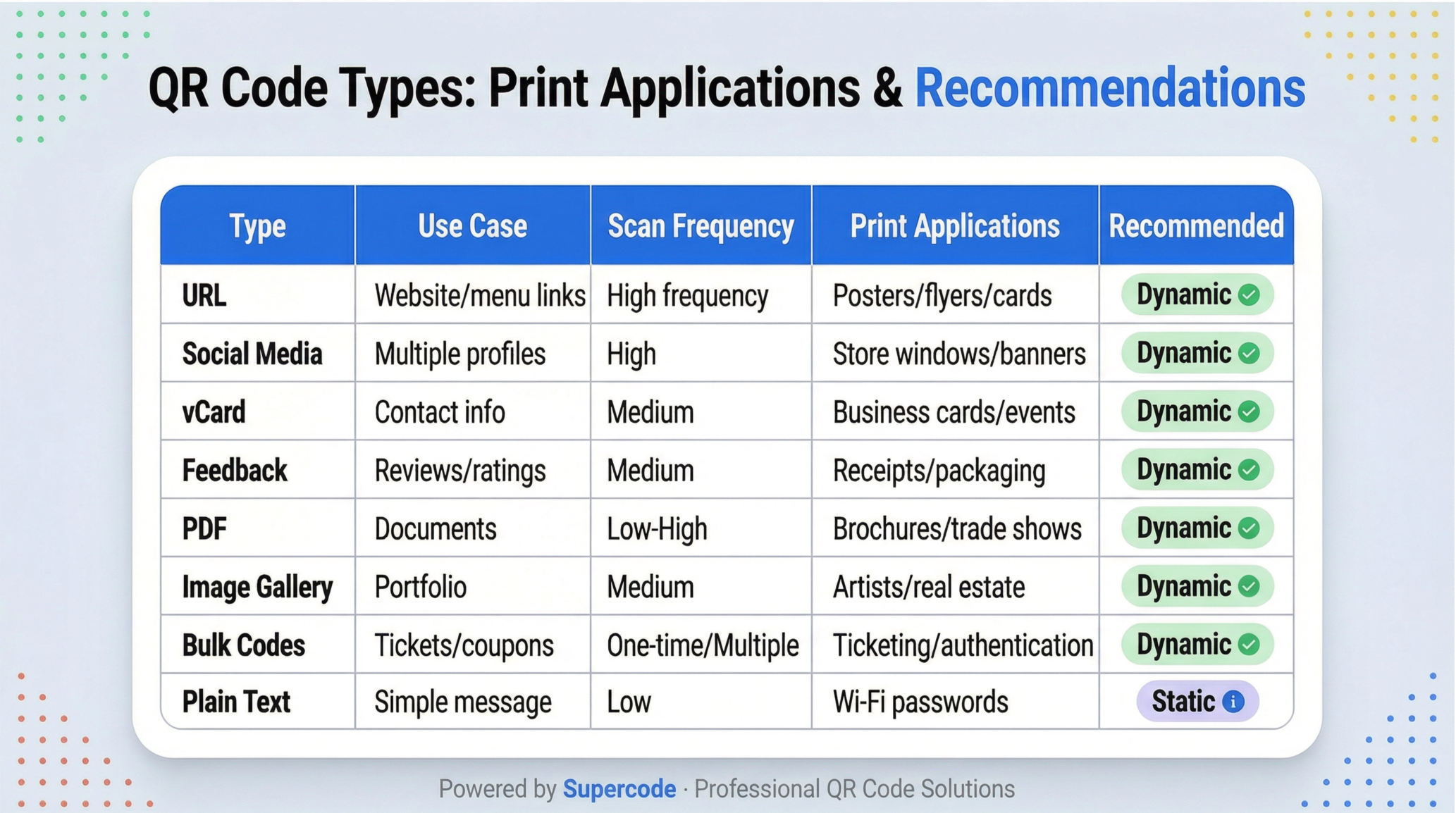 QR Code Types: Print Applications & Recommendations

| Type | Use Case | Scan Frequency | Print Applications | Recommended |
|---|---|---|---|---|
| URL | Website/menu links | High frequency | Posters/flyers/cards | Dynamic |
| Social Media | Multiple profiles | High | Store windows/banners | Dynamic |
| vCard | Contact info | Medium | Business cards/events | Dynamic |
| Feedback | Reviews/ratings | Medium | Receipts/packaging | Dynamic |
| PDF | Documents | Low-High | Brochures/trade shows | Dynamic |
| Image Gallery | Portfolio | Medium | Artists/real estate | Dynamic |
| Bulk Codes | Tickets/coupons | One-time/Multiple | Ticketing/authentication | Dynamic |
| Plain Text | Simple message | Low | Wi-Fi passwords | Static |

Powered by Supercode · Professional QR Code Solutions